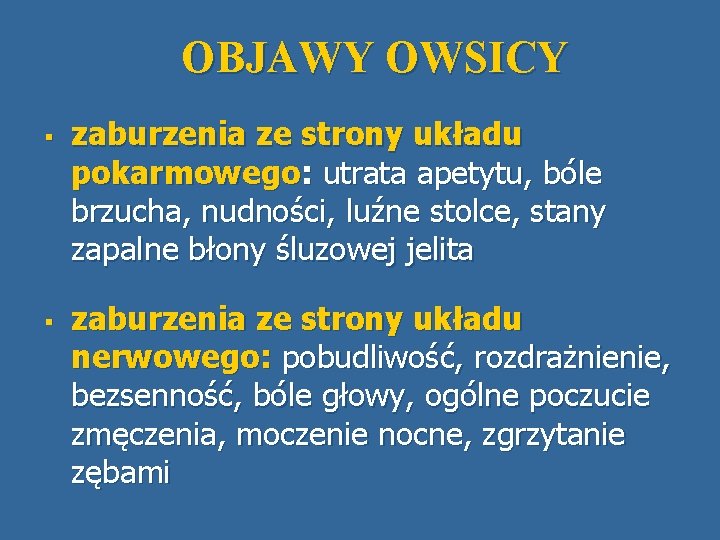 OBJAWY OWSICY

▪ zaburzenia ze strony układu pokarmowego: utrata apetytu, bóle brzucha, nudności, luźne stolce, stany zapalne błony śluzowej jelita

▪ zaburzenia ze strony układu nerwowego: pobudliwość, rozdrażnienie, bezsenność, bóle głowy, ogólne poczucie zmęczenia, moczenie nocne, zgrzytanie zębami